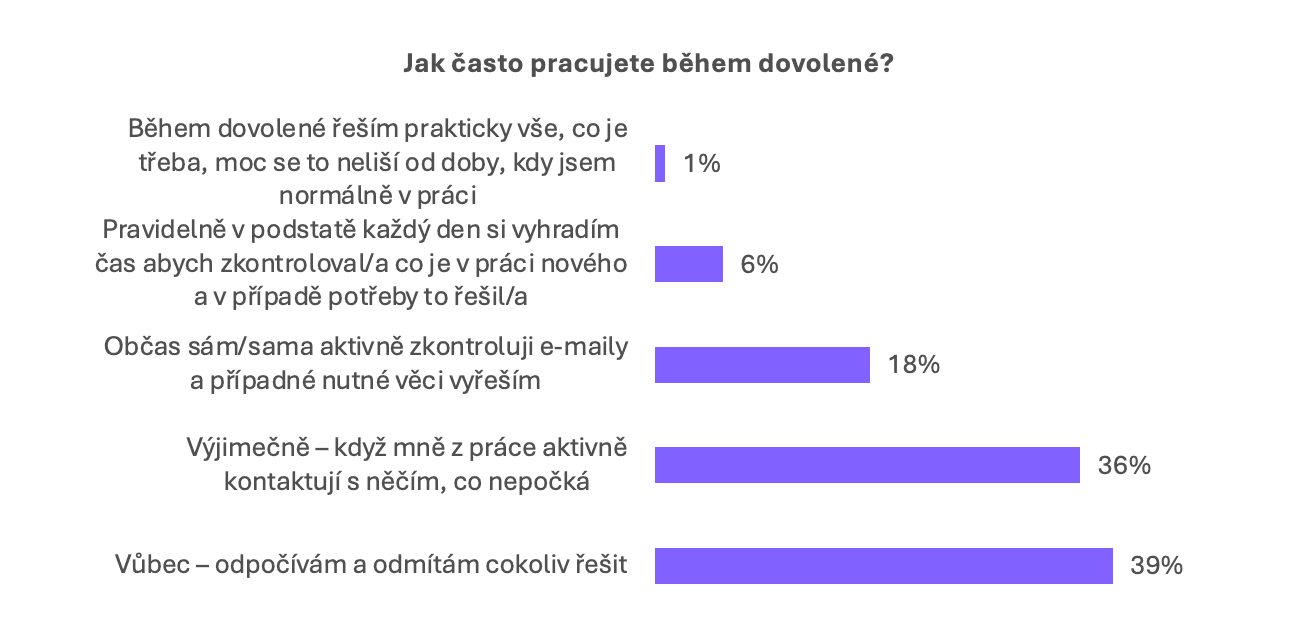 Jak často pracujete během dovolené?

Během dovolené řeším prakticky vše, co je třeba, moc se to neliší od doby, kdy jsem normálně v práci

1%

Pravidelně v podstatě každý den si vyhradím čas abych zkontroloval/a co je v práci nového a v případě potřeby to řešil/a

6%

Občas sám/sama aktivně zkontroluji e-maily a případné nutné věci vyřeším

18%

Výjimečně – když mně z práce aktivně kontaktují s něčím, co nepočká

36%

Vůbec – odpočívám a odmítám cokoliv řešit

39%